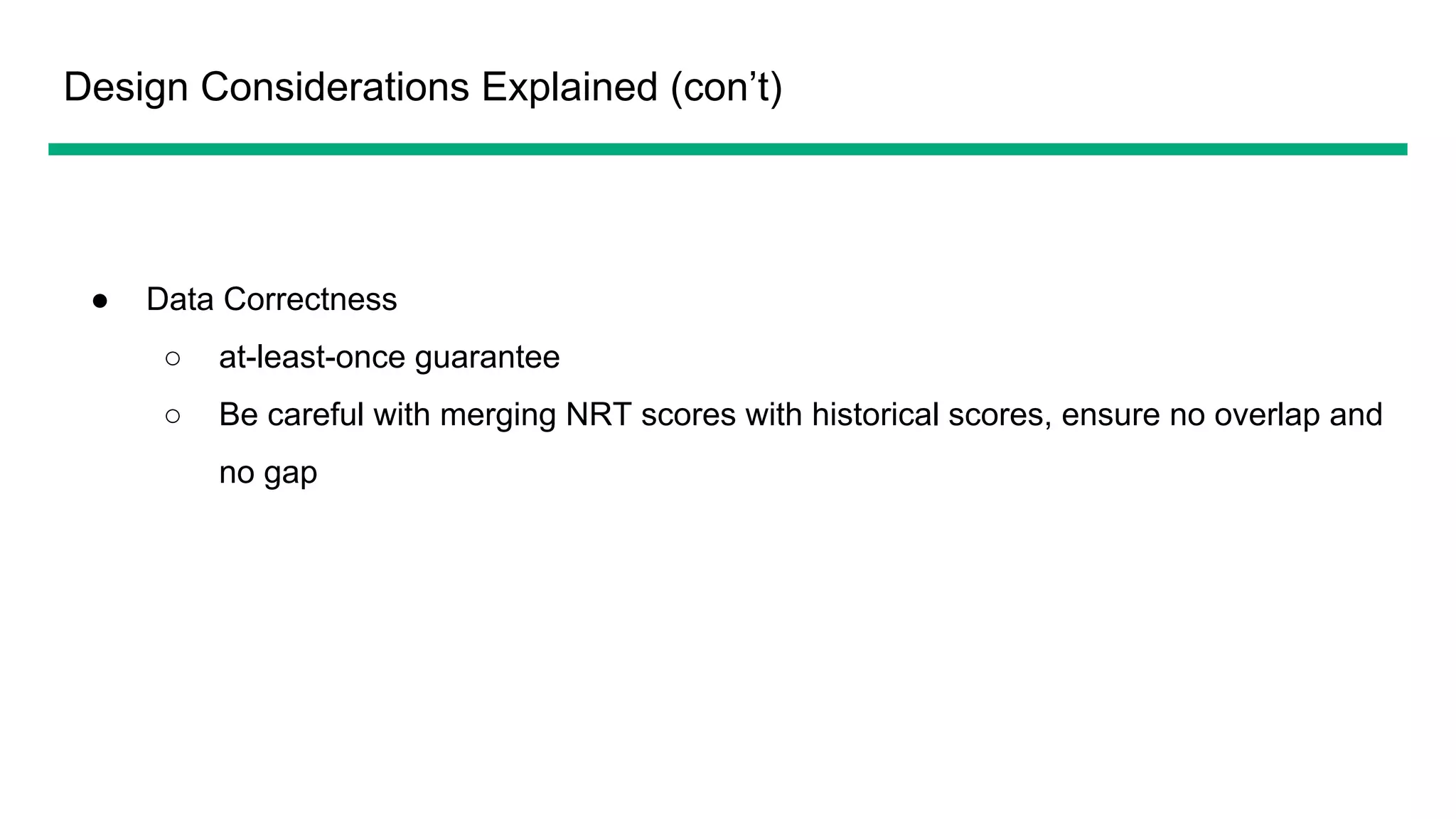 Design Considerations Explained (con’t)

● Data Correctness
○ at-least-once guarantee
○ Be careful with merging NRT scores with historical scores, ensure no overlap and no gap